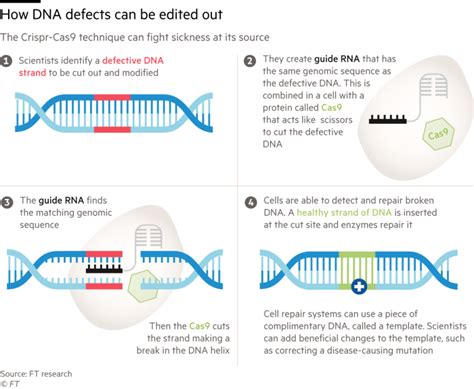 How DNA defects can be edited out

The Crispr-Cas9 technique can fight sickness at its source

1 Scientists identify a defective DNA strand to be cut out and modified

2 They create guide RNA that has the same genomic sequence as the defective DNA. This is combined in a cell with a protein called Cas9 that acts like scissors to cut the defective DNA

Cas9

3 The guide RNA finds the matching genomic sequence

Then the Cas9 cuts the strand making a break in the DNA helix

4 Cells are able to detect and repair broken DNA. A healthy strand of DNA is inserted at the cut site and enzymes repair it

Cell repair systems can use a piece of complimentary DNA, called a template. Scientists can add beneficial changes to the template, such as correcting a disease-causing mutation

Source: FT research
© FT